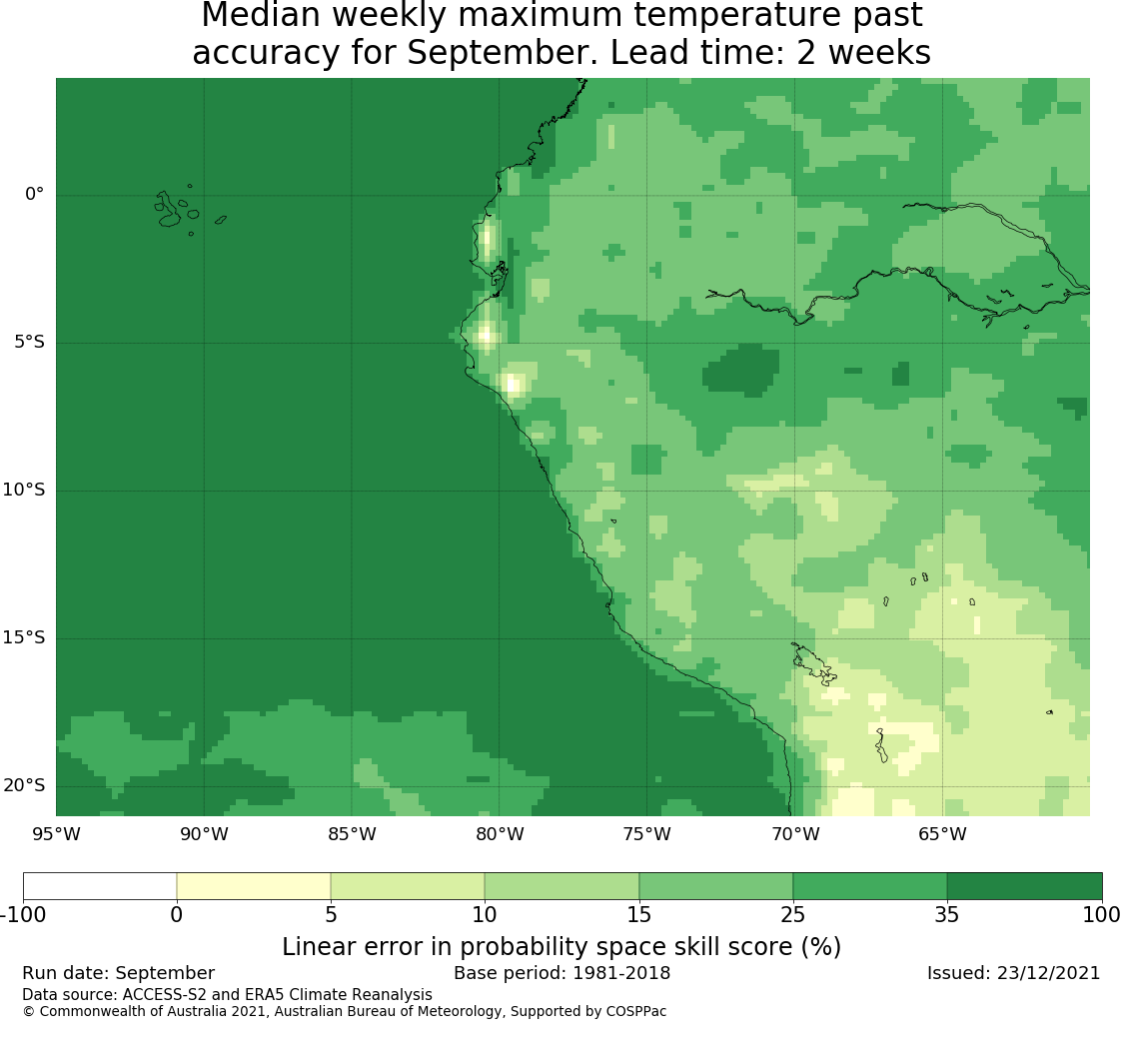 Median weekly maximum temperature past accuracy for September. Lead time: 2 weeks

0°
5°S
10°S
15°S
20°S

95°W 90°W 85°W 80°W 75°W 70°W 65°W

-100 0 5 10 15 25 35 100

Linear error in probability space skill score (%)

Run date: September
Base period: 1981-2018
Issued: 23/12/2021

Data source: ACCESS-S2 and ERA5 Climate Reanalysis
© Commonwealth of Australia 2021, Australian Bureau of Meteorology, Supported by COSPPac